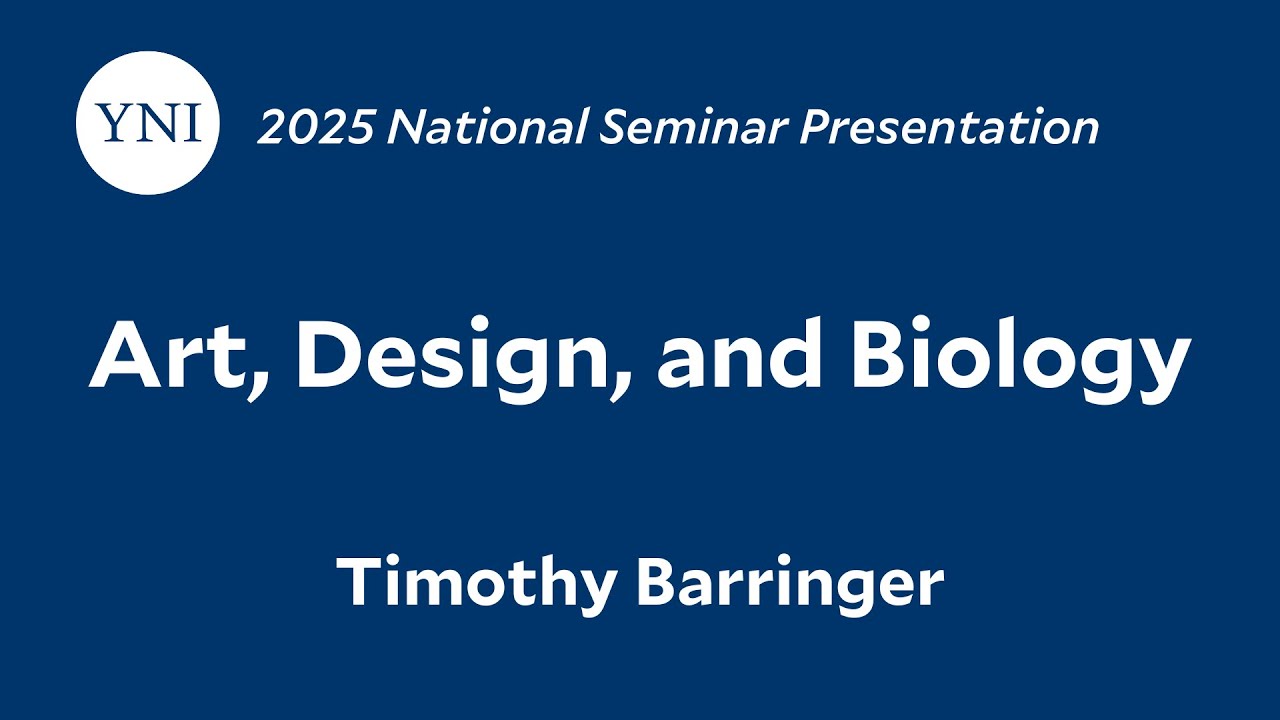 YNI

2025 National Seminar Presentation

Art, Design, and Biology

Timothy Barringer